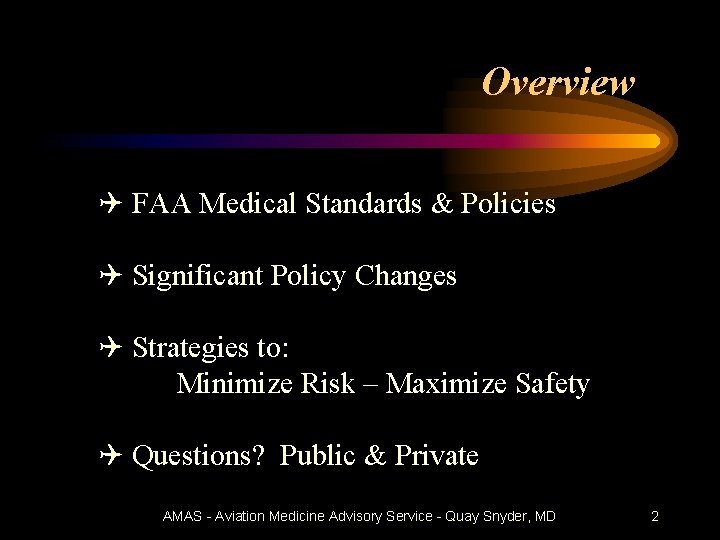 Overview

✈ FAA Medical Standards & Policies

✈ Significant Policy Changes

✈ Strategies to:
Minimize Risk – Maximize Safety

✈ Questions? Public & Private

AMAS - Aviation Medicine Advisory Service - Quay Snyder, MD

2